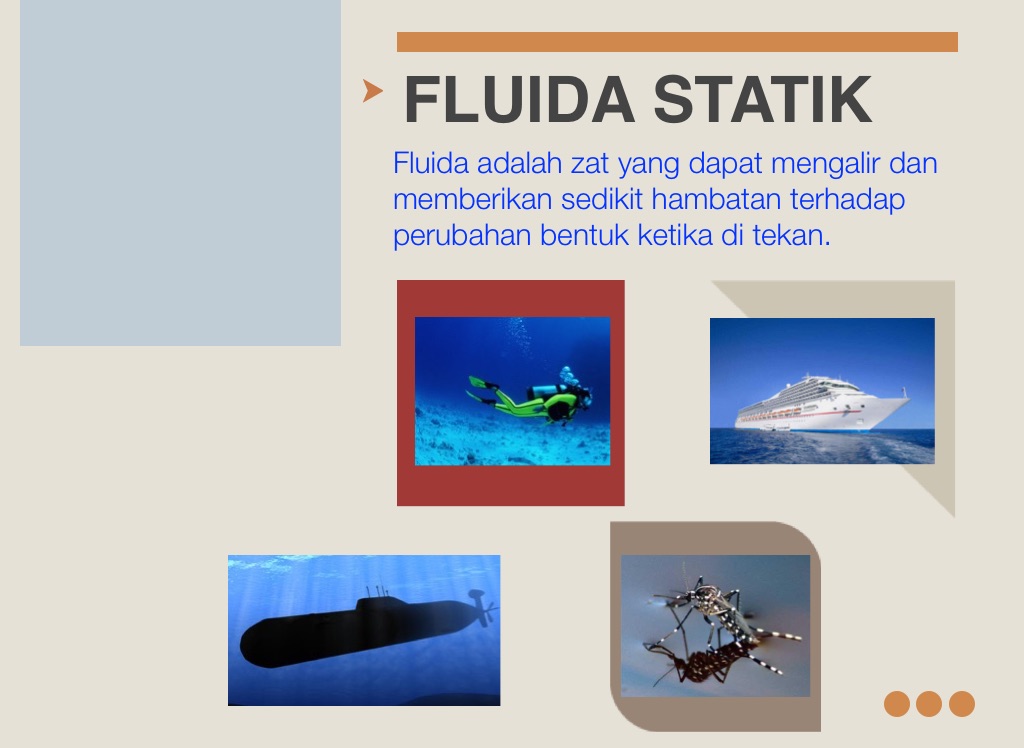 FLUIDA STATIK

Fluida adalah zat yang dapat mengalir dan memberikan sedikit hambatan terhadap perubahan bentuk ketika di tekan.